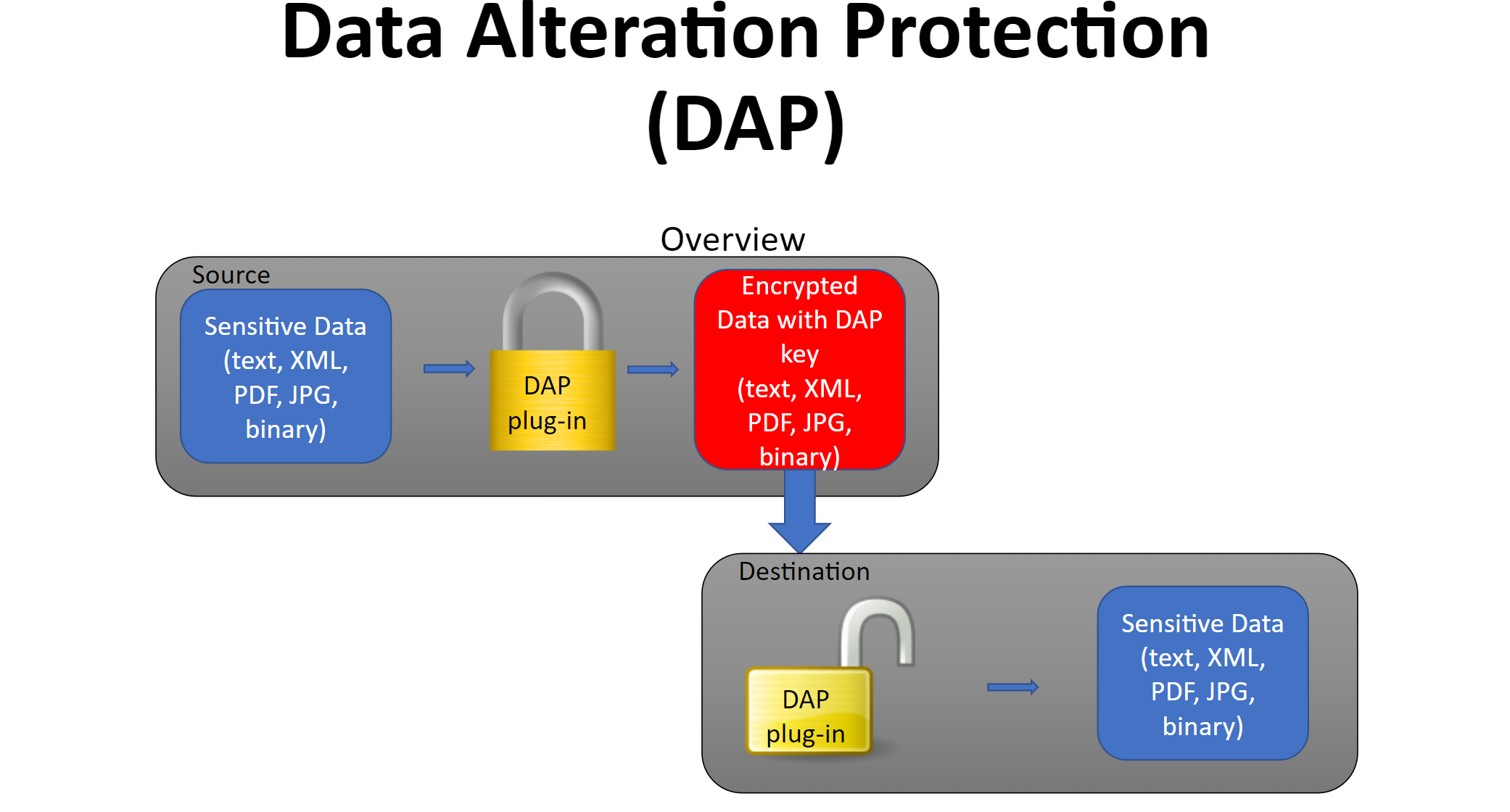 Data Alteration Protection (DAP)

Overview

Source

Sensitive Data (text, XML, PDF, JPG, binary)

DAP plug-in

Encrypted Data with DAP key (text, XML, PDF, JPG, binary)

Destination

DAP plug-in

Sensitive Data (text, XML, PDF, JPG, binary)